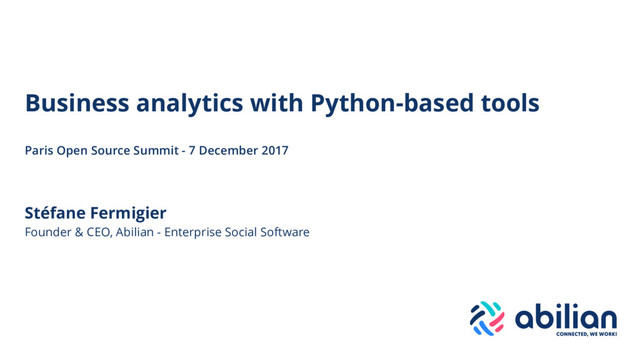 Business analytics with Python-based tools

Paris Open Source Summit - 7 December 2017

Stéfane Fermigier

Founder & CEO, Abilian - Enterprise Social Software

abilian
CONNECTED, WE WORK!